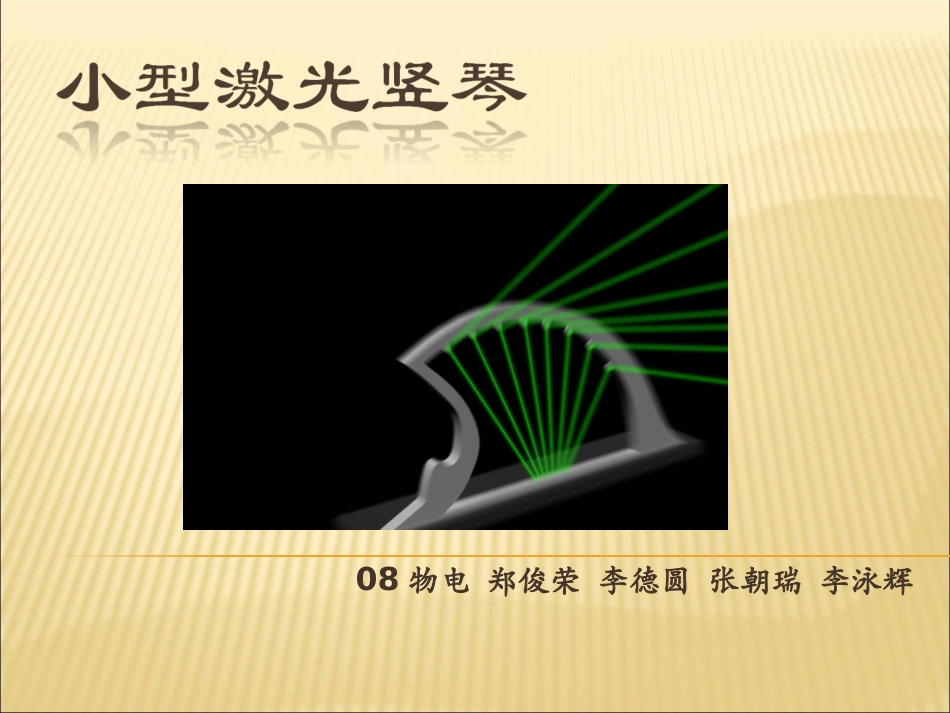 小型激光竖琴

08 物电 郑俊荣 李德圆 张朝瑞 李泳辉